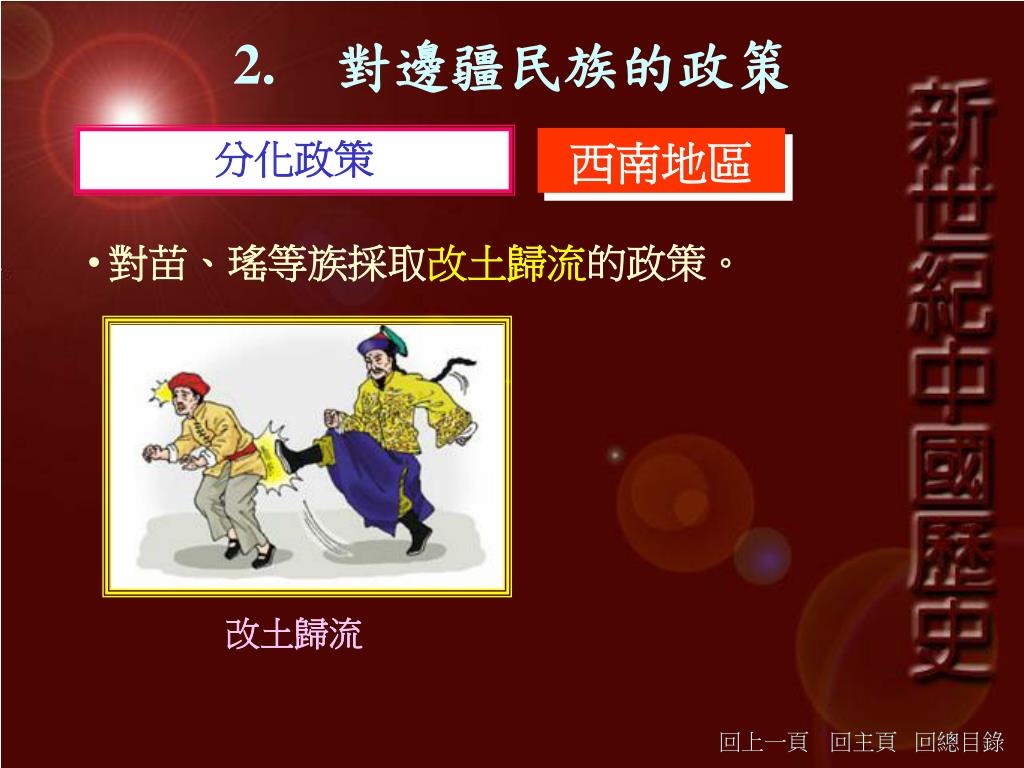 2.　對邊疆民族的政策

分化政策

西南地區

• 對苗、瑤等族採取改土歸流的政策。

改土歸流

新世紀中國歷史

回上一頁　回主頁　回總目錄